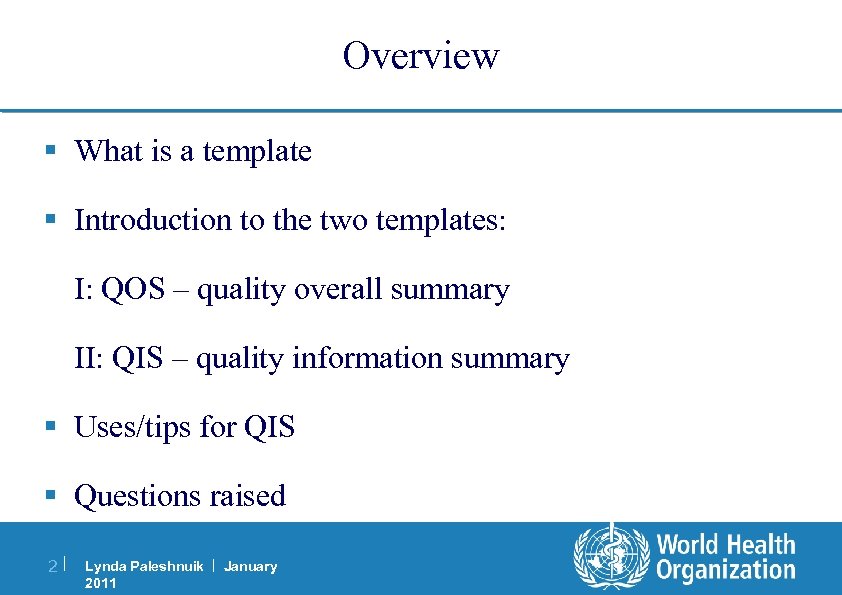 Overview

▪ What is a template

▪ Introduction to the two templates:

I: QOS – quality overall summary

II: QIS – quality information summary

▪ Uses/tips for QIS

▪ Questions raised

2 | Lynda Paleshnuik | January 2011

World Health Organization